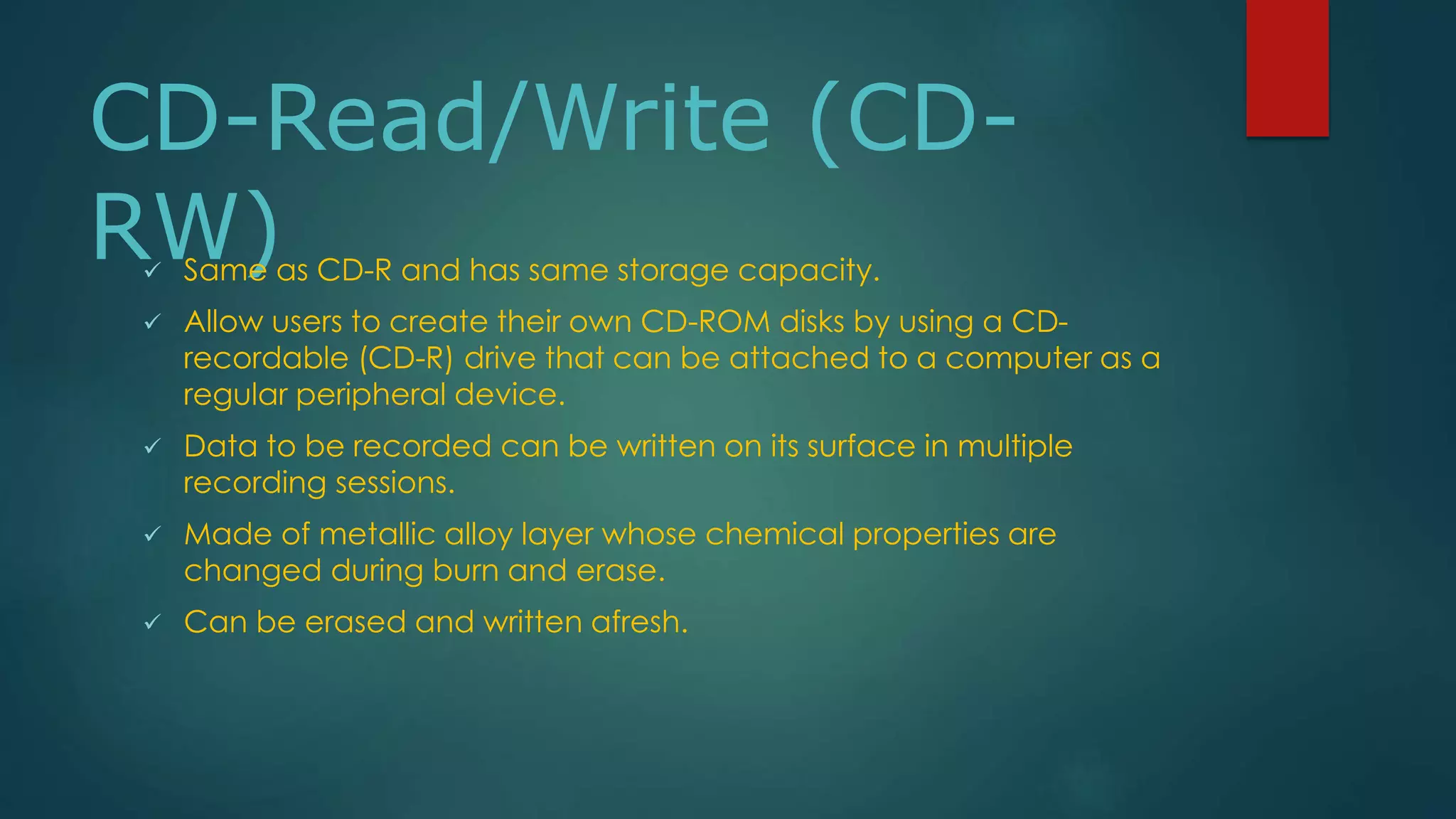 CD-Read/Write (CD-RW)

✓ Same as CD-R and has same storage capacity.

✓ Allow users to create their own CD-ROM disks by using a CD-recordable (CD-R) drive that can be attached to a computer as a regular peripheral device.

✓ Data to be recorded can be written on its surface in multiple recording sessions.

✓ Made of metallic alloy layer whose chemical properties are changed during burn and erase.

✓ Can be erased and written afresh.